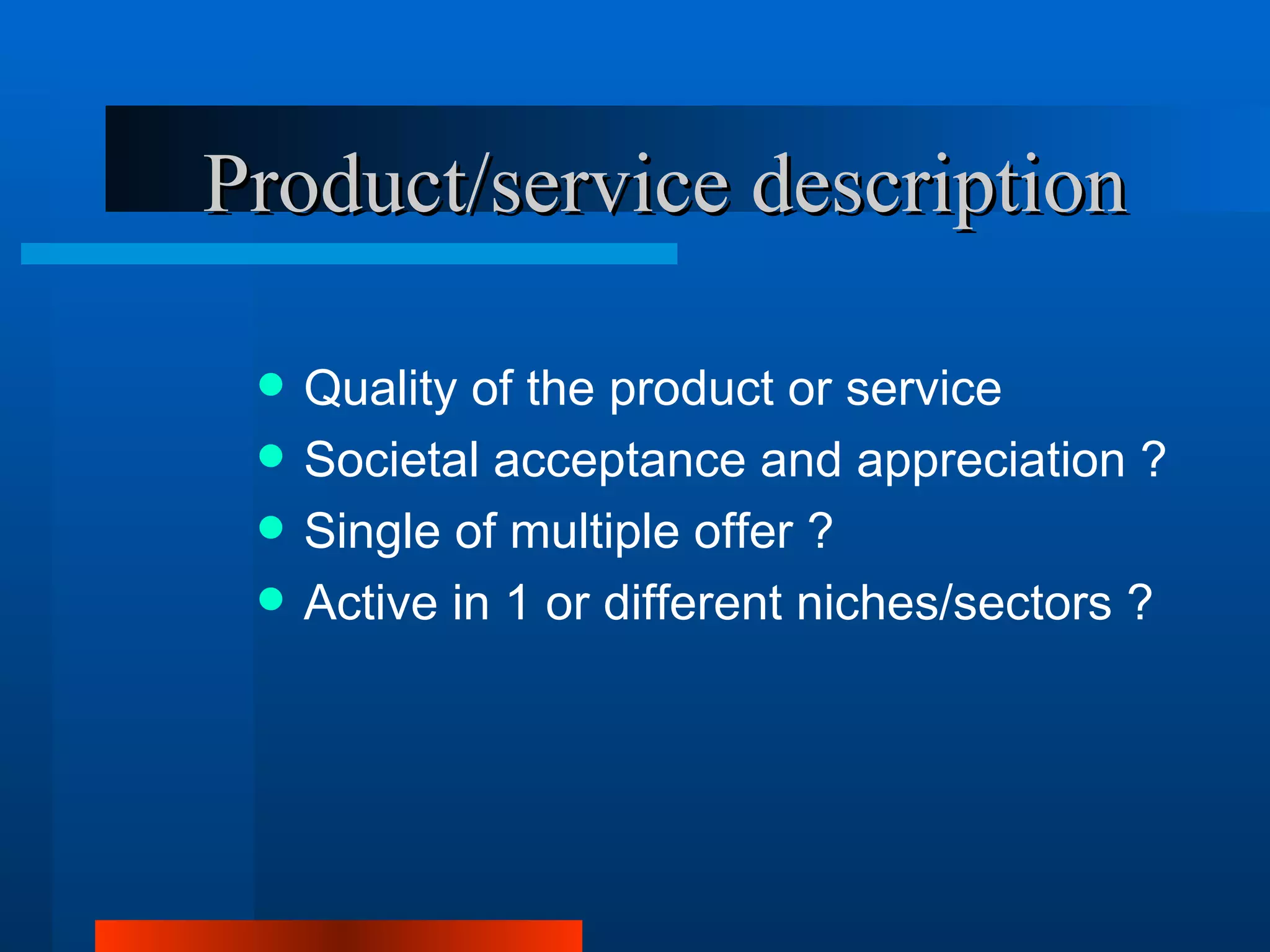 Product/service description

- Quality of the product or service
- Societal acceptance and appreciation ?
- Single of multiple offer ?
- Active in 1 or different niches/sectors ?